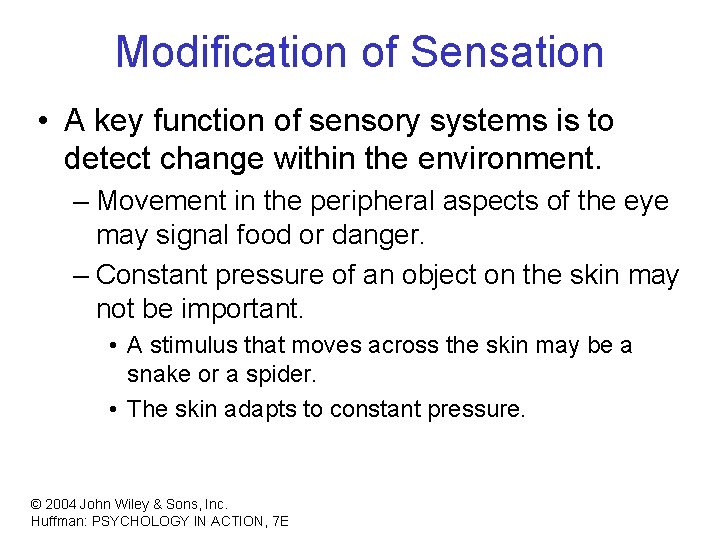 Modification of Sensation

• A key function of sensory systems is to detect change within the environment.

– Movement in the peripheral aspects of the eye may signal food or danger.

– Constant pressure of an object on the skin may not be important.

• A stimulus that moves across the skin may be a snake or a spider.

• The skin adapts to constant pressure.

© 2004 John Wiley & Sons, Inc.
Huffman: PSYCHOLOGY IN ACTION, 7E